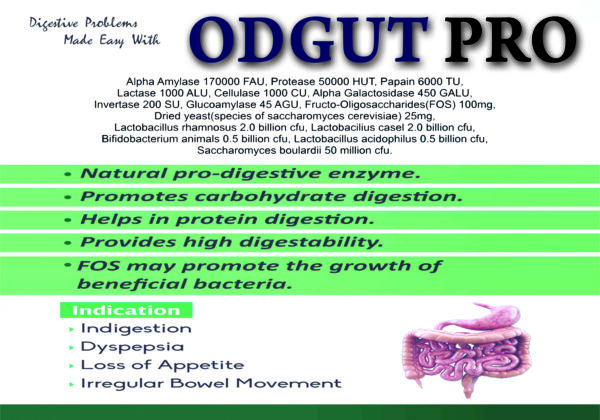 Digestive Problems Made Easy With

ODGUT PRO

Alpha Amylase 170000 FAU, Protease 50000 HUT, Papain 6000 TU, Lactase 1000 ALU, Cellulase 1000 CU, Alpha Galactosidase 450 GALU, Invertase 200 SU, Glucoamylase 45 AGU, Fructo-Oligosaccharides(FOS) 100mg, Dried yeast(species of saccharomyces cerevisiae) 25mg, Lactobacillus rhamnosus 2.0 billion cfu, Lactobacilius casel 2.0 billion cfu, Bifidobacterium animals 0.5 billion cfu, Lactobacillus acidophilus 0.5 billion cfu, Saccharomyces boulardii 50 million cfu.

• Natural pro-digestive enzyme.
• Promotes carbohydrate digestion.
• Helps in protein digestion.
• Provides high digestability.
• FOS may promote the growth of beneficial bacteria.

Indication
▸ Indigestion
▸ Dyspepsia
▸ Loss of Appetite
▸ Irregular Bowel Movement